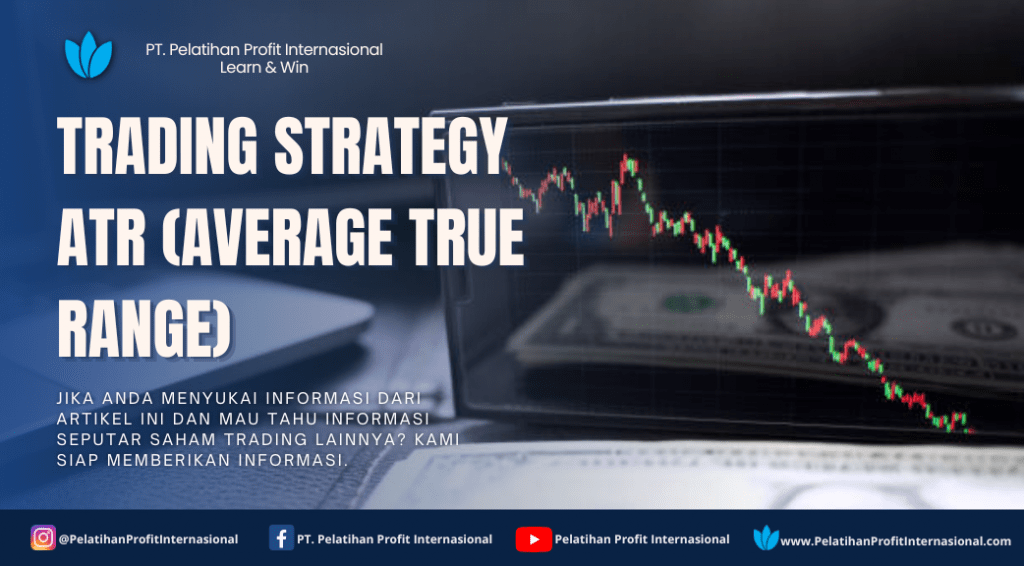 PT. Pelatihan Profit Internasional
Learn & Win

TRADING STRATEGY ATR (AVERAGE TRUE RANGE)

JIKA ANDA MENYUKAI INFORMASI DARI ARTIKEL INI DAN MAU TAHU INFORMASI SEPUTAR SAHAM TRADING LAINNYA? KAMI SIAP MEMBERIKAN INFORMASI.

@PelatihanProfitInternasional
PT. Pelatihan Profit Internasional
Pelatihan Profit Internasional
www.PelatihanProfitInternasional.com